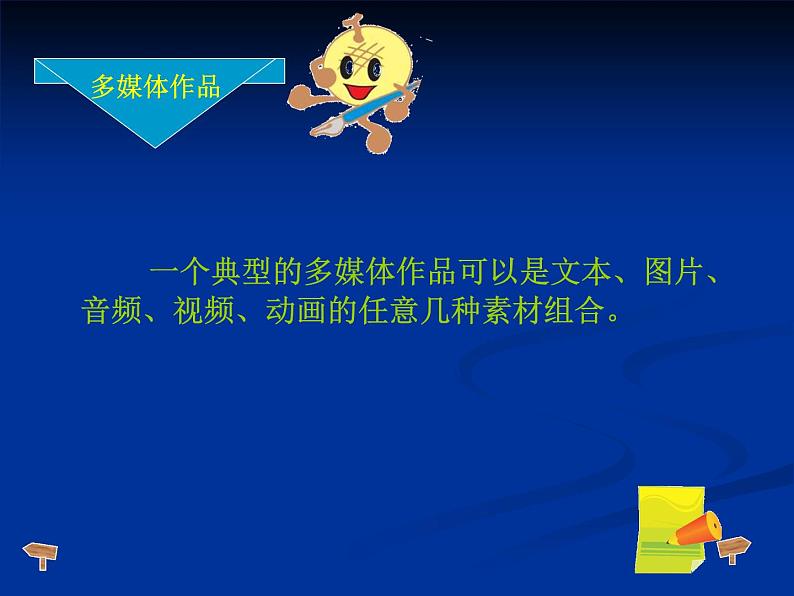 多媒体作品

一个典型的多媒体作品可以是文本、图片、音频、视频、动画的任意几种素材组合。